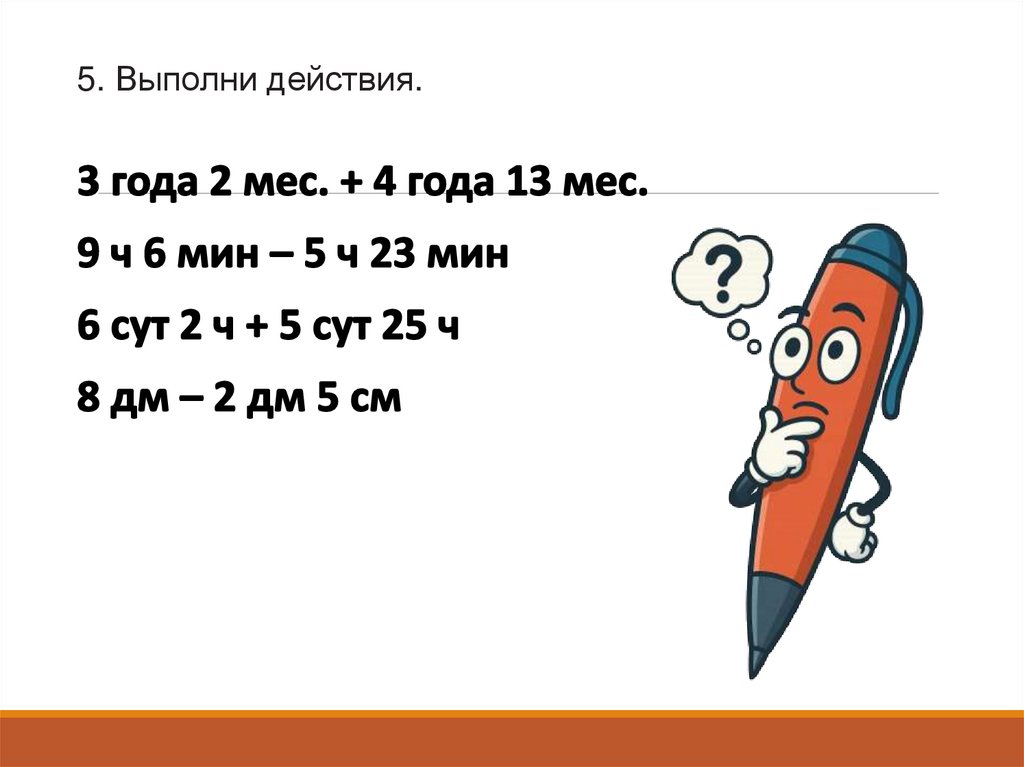 5. Выполни действия.

3 года 2 мес. + 4 года 13 мес.

9 ч 6 мин – 5 ч 23 мин

6 сут 2 ч + 5 сут 25 ч

8 дм – 2 дм 5 см

?